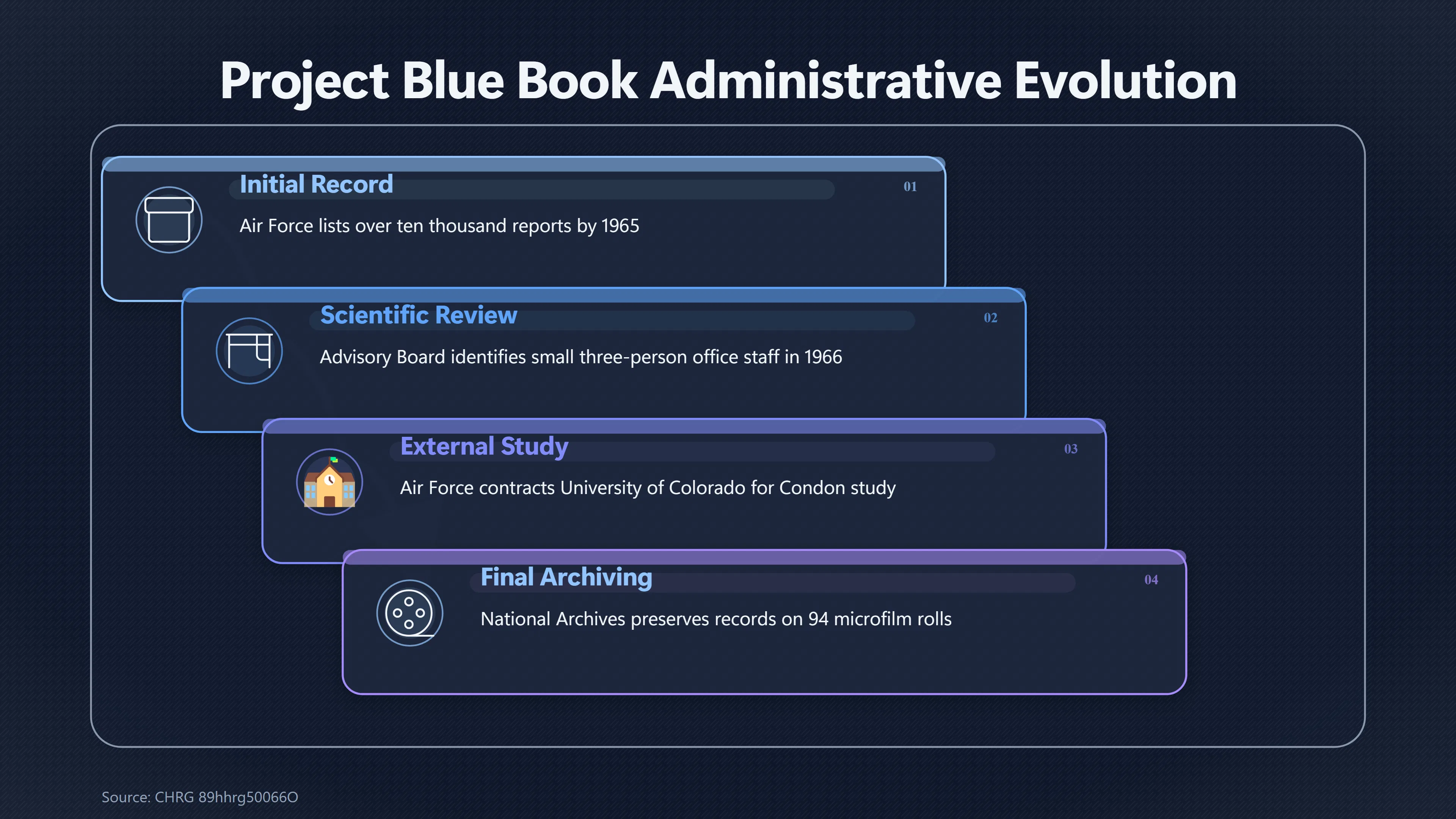 Project Blue Book Administrative Evolution

Initial Record

01

Air Force lists over ten thousand reports by 1965

Scientific Review

02

Advisory Board identifies small three-person office staff in 1966

External Study

03

Air Force contracts University of Colorado for Condon study

Final Archiving

04

National Archives preserves records on 94 microfilm rolls

Source: CHRG 89hhrg50066O